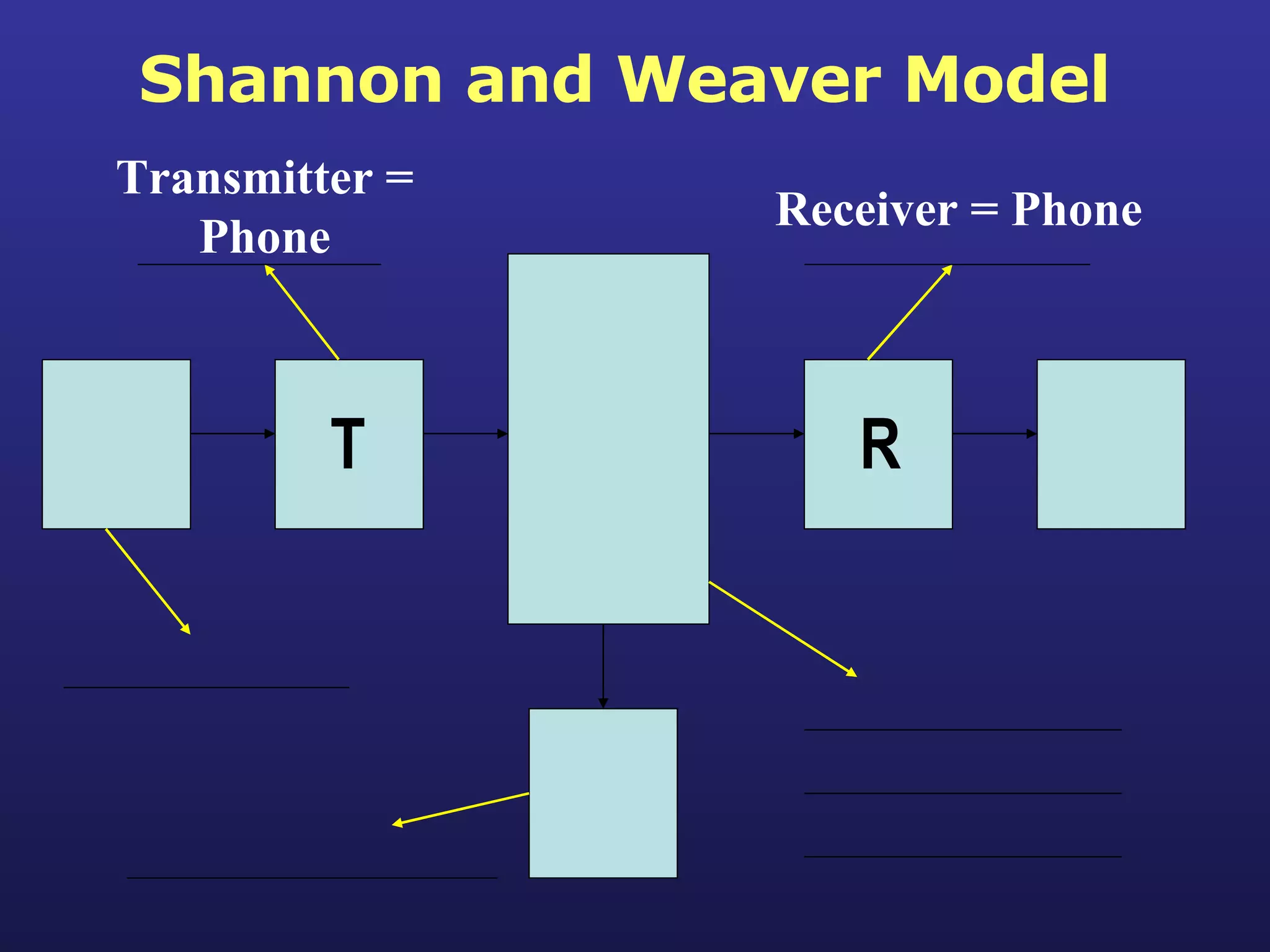 Shannon and Weaver Model

Transmitter = Phone

Receiver = Phone

T

R